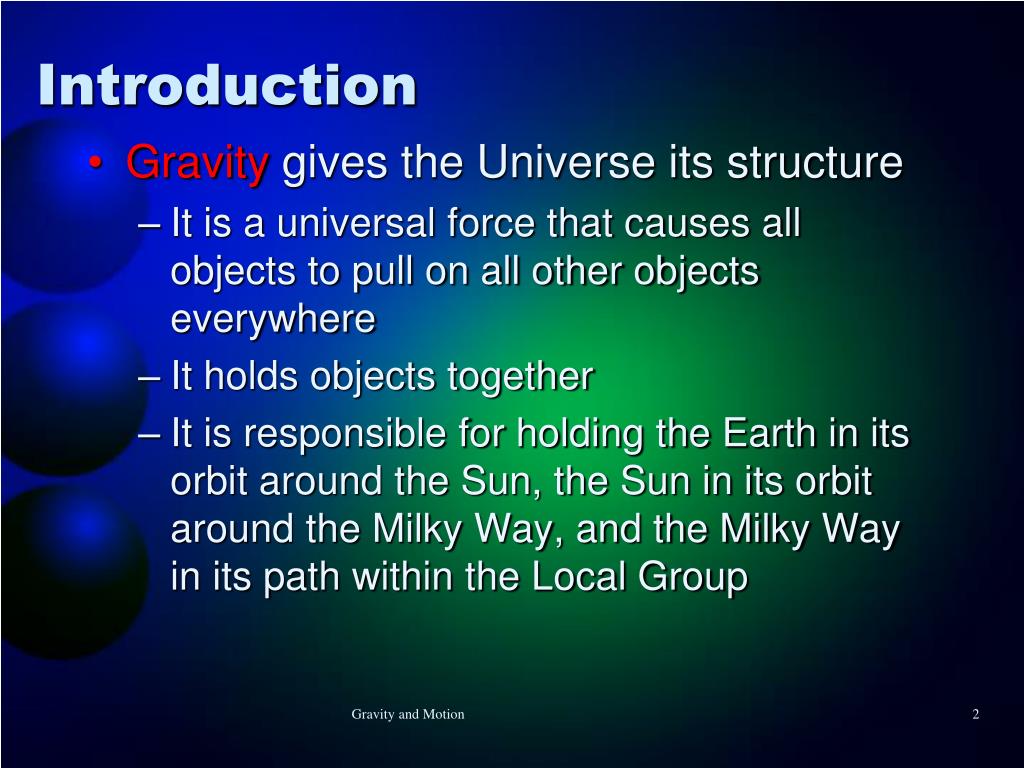 Introduction

• Gravity gives the Universe its structure

– It is a universal force that causes all objects to pull on all other objects everywhere

– It holds objects together

– It is responsible for holding the Earth in its orbit around the Sun, the Sun in its orbit around the Milky Way, and the Milky Way in its path within the Local Group

Gravity and Motion

2